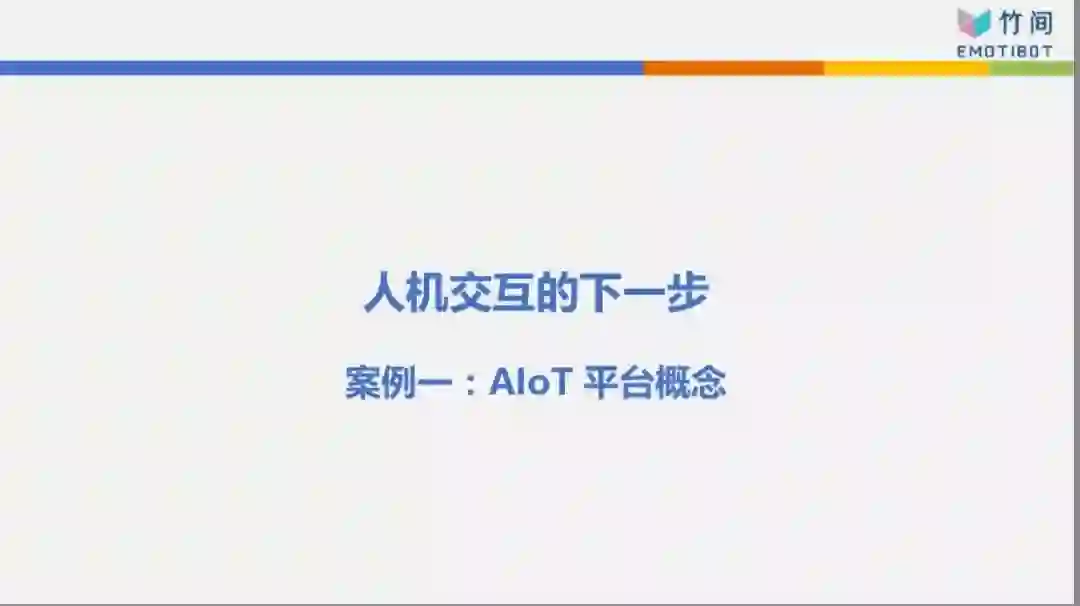 竹间
EMOTIBOT

人机交互的下一步

案例一：AIoT 平台概念